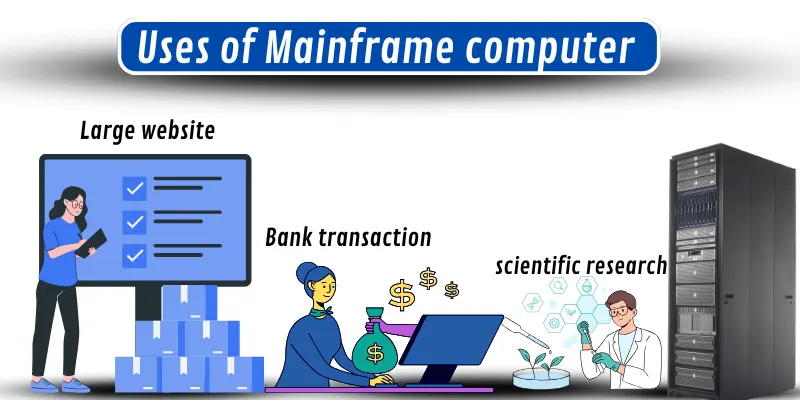 Uses of Mainframe computer

Large website

Bank transaction

scientific research